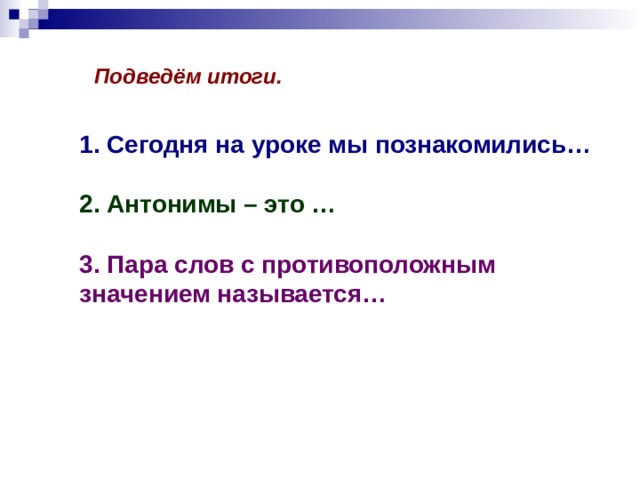 Подведём итоги.

1. Сегодня на уроке мы познакомились…

2. Антонимы – это …

3. Пара слов с противоположным значением называется…